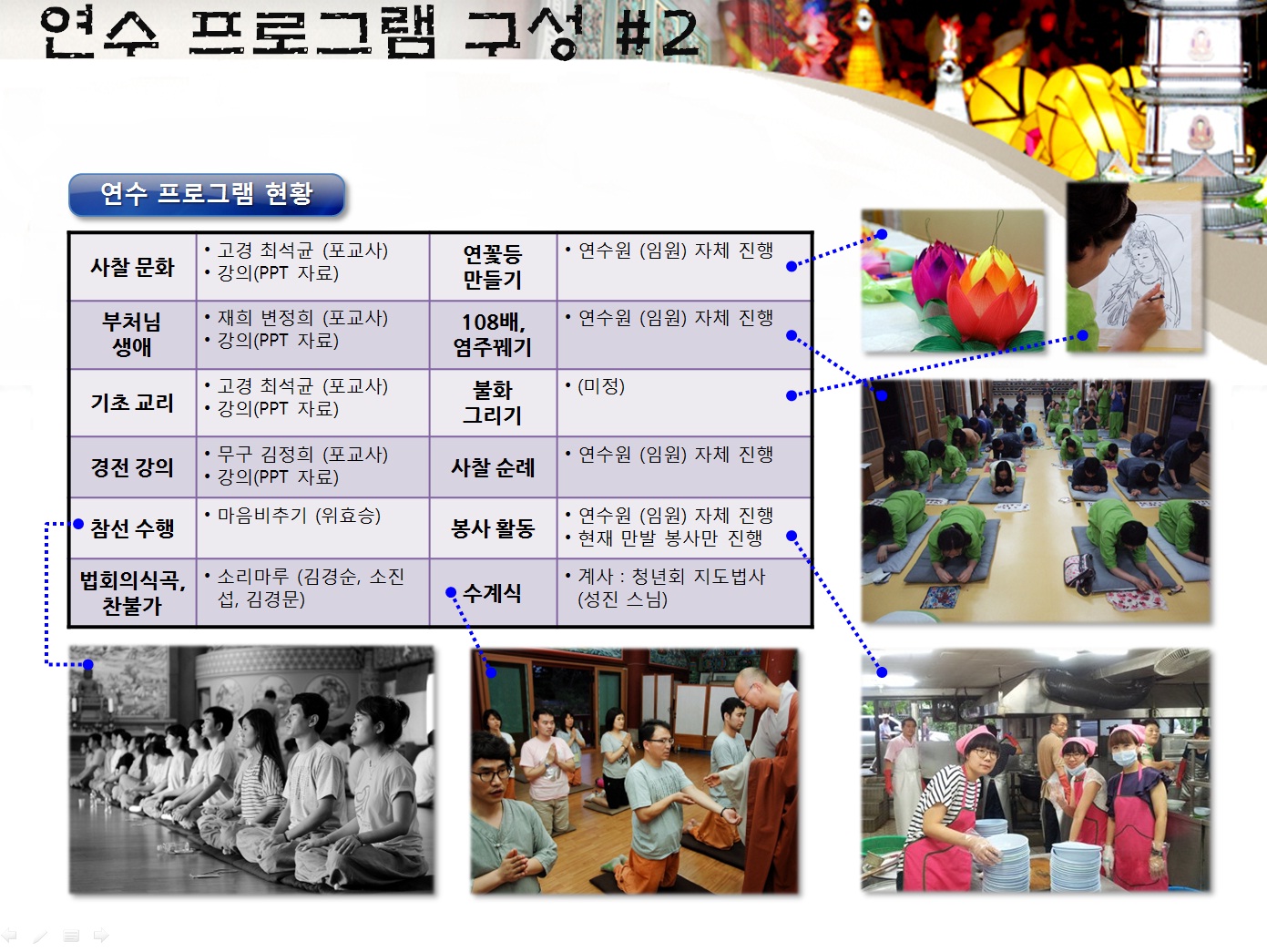 연수 프로그램 구성 #2

연수 프로그램 현황

| 사찰 문화 | • 고경 최석균 (포교사) • 강의(PPT 자료) | 연꽃등 만들기 | • 연수원 (임원) 자체 진행 |
|---|---|---|---|
| 부처님 생애 | • 재희 변정희 (포교사) • 강의(PPT 자료) | 108배, 염주꿰기 | • 연수원 (임원) 자체 진행 |
| 기초 교리 | • 고경 최석균 (포교사) • 강의(PPT 자료) | 불화 그리기 | • (미정) |
| 경전 강의 | • 무구 김정희 (포교사) • 강의(PPT 자료) | 사찰 순례 | • 연수원 (임원) 자체 진행 |
| 참선 수행 | • 마음비추기 (위효승) | 봉사 활동 | • 연수원 (임원) 자체 진행 • 현재 만발 봉사만 진행 |
| 법회의식곡, 찬불가 | • 소리마루 (김경순, 소진섭, 김경문) | 수계식 | • 계사 : 청년회 지도법사 (성진 스님) |